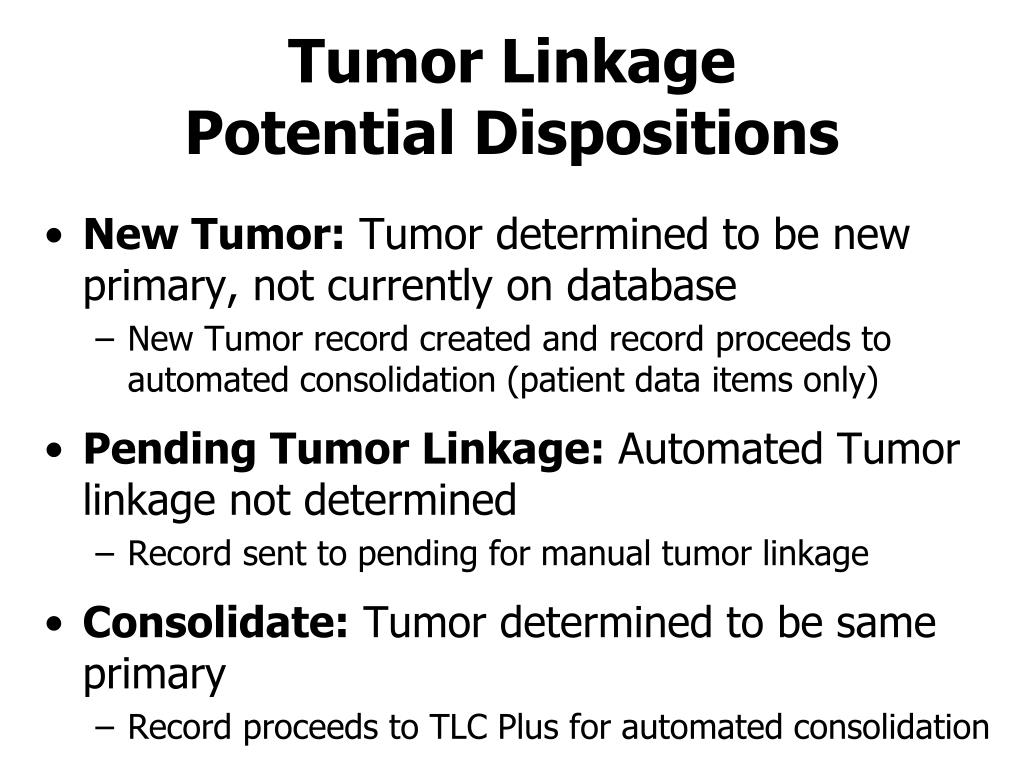 Tumor Linkage
Potential Dispositions

• New Tumor: Tumor determined to be new primary, not currently on database
– New Tumor record created and record proceeds to automated consolidation (patient data items only)

• Pending Tumor Linkage: Automated Tumor linkage not determined
– Record sent to pending for manual tumor linkage

• Consolidate: Tumor determined to be same primary
– Record proceeds to TLC Plus for automated consolidation